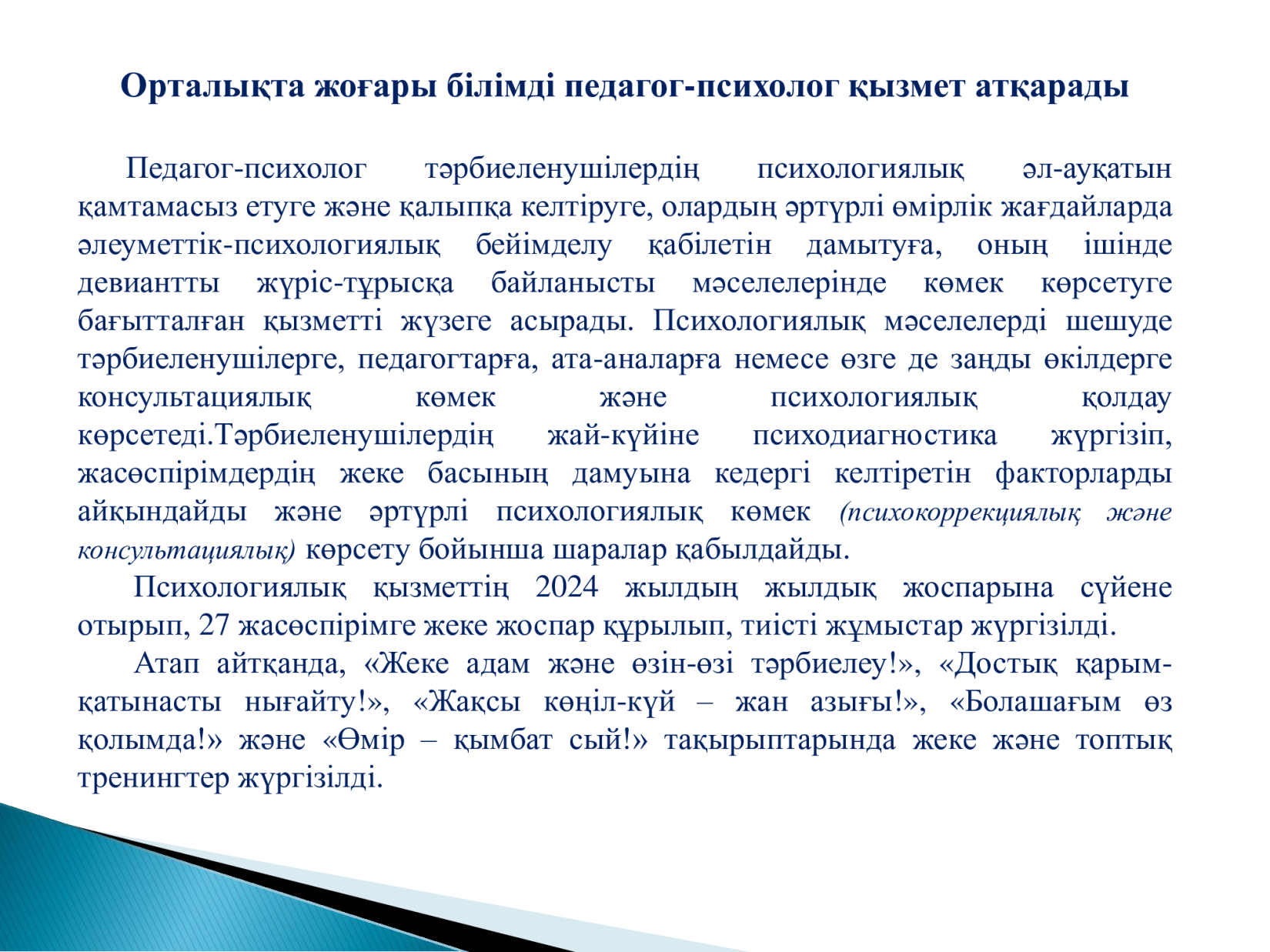 Орталықта жоғары білімді педагог-психолог қызмет атқарады

Педагог-психолог тәрбиеленушілердің психологиялық әл-ауқатын қамтамасыз етуге және қалыпқа келтіруге, олардың әртүрлі өмірлік жағдайларда әлеуметтік-психологиялық бейімделу қабілетін дамытуға, оның ішінде девиантты жүріс-тұрысқа байланысты мәселелерінде көмек көрсетуге бағытталған қызметті жүзеге асырады. Психологиялық мәселелерді шешуде тәрбиеленушілерге, педагогтарға, ата-аналарға немесе өзге де заңды өкілдерге консультациялық көмек және психологиялық қолдау көрсетеді.Тәрбиеленушілердің жай-күйіне психодиагностика жүргізіп, жасөспірімдердің жеке басының дамуына кедергі келтіретін факторларды айқындайды және әртүрлі психологиялық көмек (психокоррекциялық және консультациялық) көрсету бойынша шаралар қабылдайды.

Психологиялық қызметтің 2024 жылдың жылдық жоспарына сүйене отырып, 27 жасөспірімге жеке жоспар құрылып, тиісті жұмыстар жүргізілді.

Атап айтқанда, «Жеке адам және өзін-өзі тәрбиелеу!», «Достық қарым-қатынасты нығайту!», «Жақсы көңіл-күй – жан азығы!», «Болашағым өз қолымда!» және «Өмір – қымбат сый!» тақырыптарында жеке және топтық тренингтер жүргізілді.